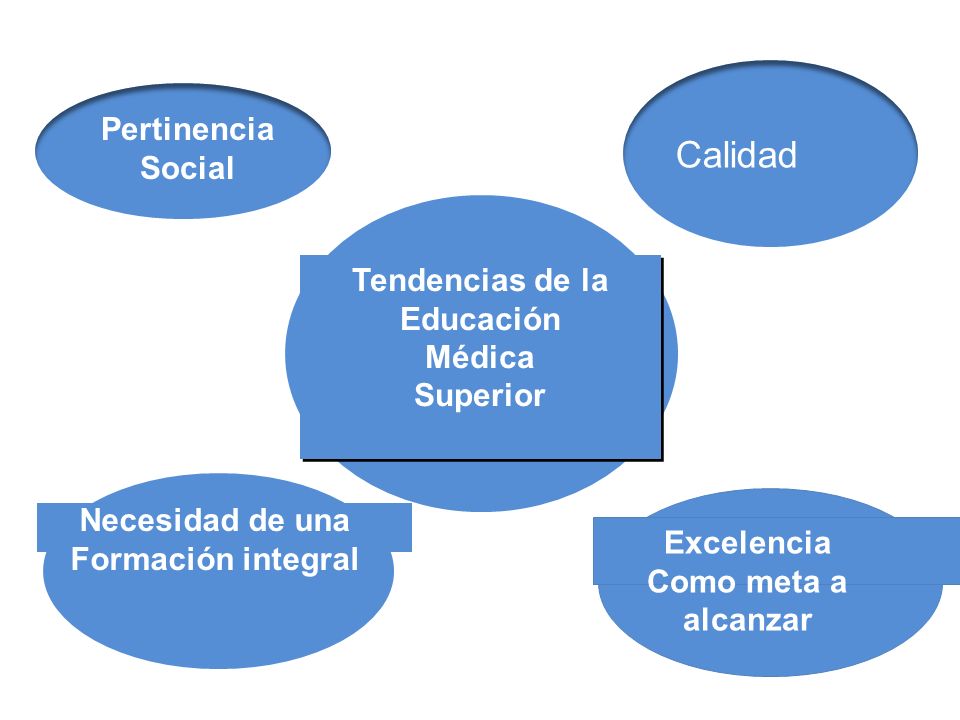 Pertinencia Social

Calidad

Tendencias de la Educación Médica Superior

Necesidad de una Formación integral

Excelencia Como meta a alcanzar